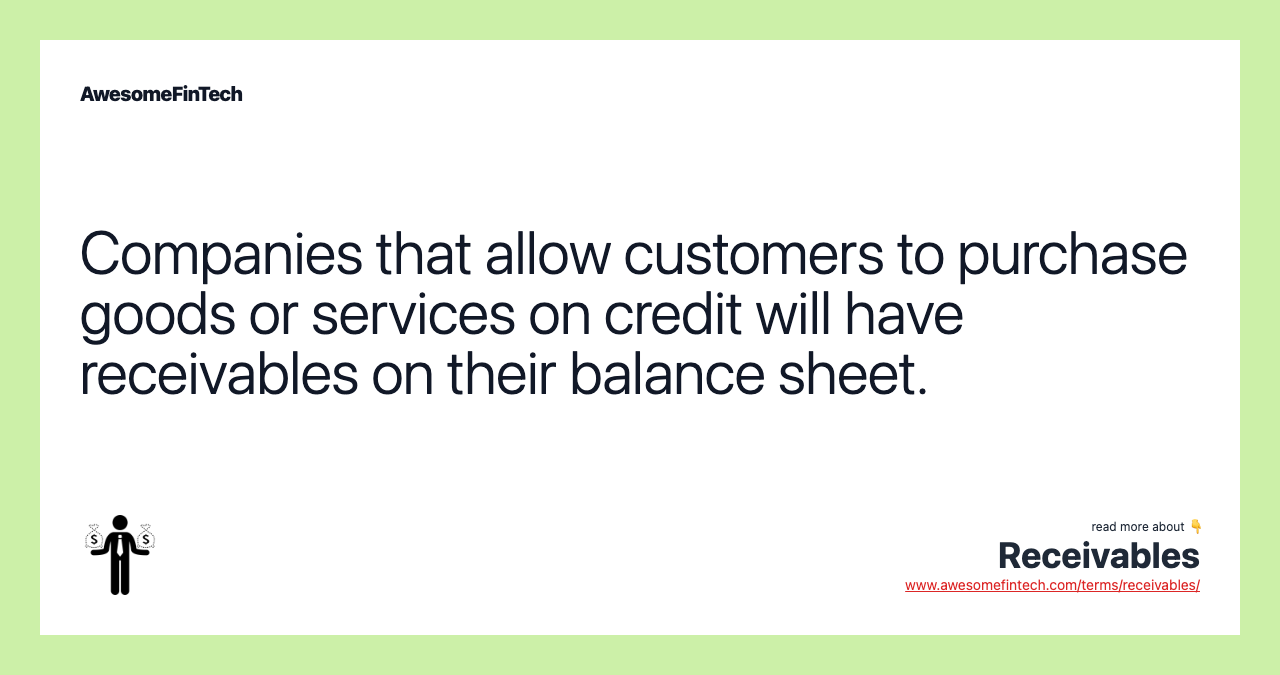 AwesomeFinTech

Companies that allow customers to purchase goods or services on credit will have receivables on their balance sheet.

$ $

read more about 👇
Receivables
www.awesomefintech.com/terms/receivables/